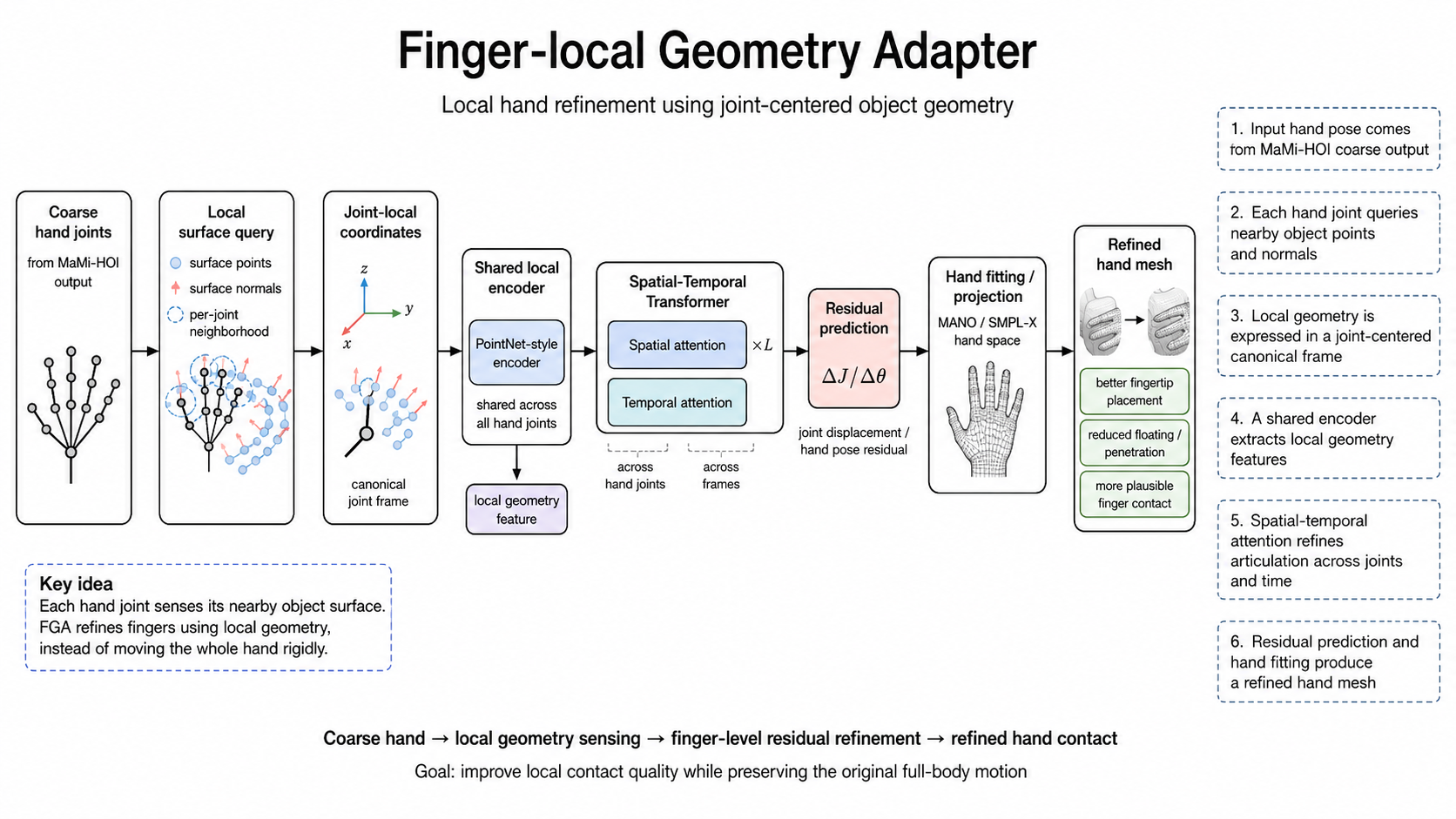 Finger-local Geometry Adapter

Local hand refinement using joint-centered object geometry

Coarse hand joints

from MaMi-HOI output

Local surface query

surface points

surface normals

per-joint neighborhood

Joint-local coordinates

$z$

$y$

$x$

canonical joint frame

Shared local encoder

PointNet-style encoder

shared across all hand joints

local geometry feature

Spatial-Temporal Transformer

Spatial attention

$\times L$

Temporal attention

across hand joints

across frames

Residual prediction

$\Delta J / \Delta\theta$

joint displacement / hand pose residual

Hand fitting / projection

MANO / SMPL-X hand space

Refined hand mesh

better fingertip placement

reduced floating / penetration

more plausible finger contact

1. Input hand pose comes fom MaMi-HOI coarse output

2. Each hand joint queries nearby object points and normals

3. Local geometry is expressed in a joint-centered canonical frame

4. A shared encoder extracts local geometry features

5. Spatial-temporal attention refines articulation across joints and time

6. Residual prediction and hand fitting produce a refined hand mesh

Key idea
Each hand joint senses its nearby object surface. FGA refines fingers using local geometry, instead of moving the whole hand rigidly.

Coarse hand → local geometry sensing → finger-level residual refinement → refined hand contact

Goal: improve local contact quality while preserving the original full-body motion